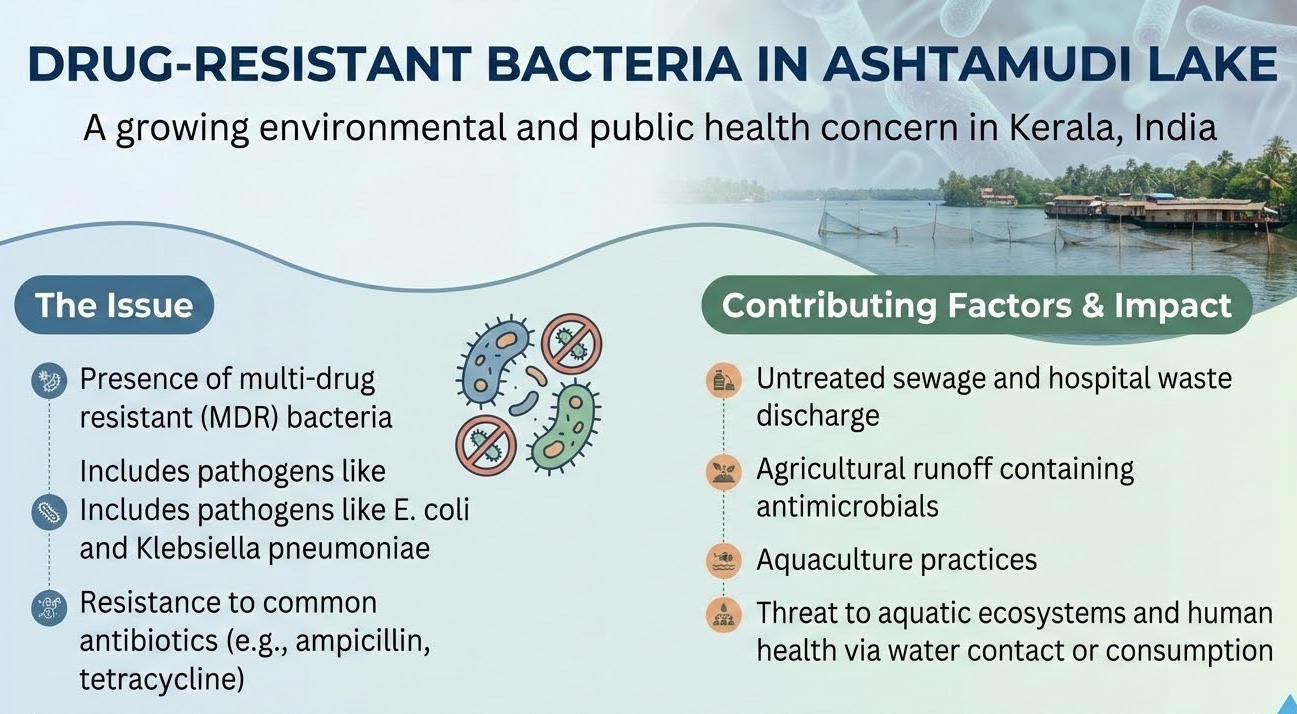 DRUG-RESISTANT BACTERIA IN ASHTAMUDI LAKE

A growing environmental and public health concern in Kerala, India

The Issue

Presence of multi-drug resistant (MDR) bacteria

Includes pathogens like
Includes pathogens like E. coli and Klebsiella pneumoniae

Resistance to common antibiotics (e.g., ampicillin, tetracycline)

Contributing Factors & Impact

Untreated sewage and hospital waste discharge

Agricultural runoff containing antimicrobials

Aquaculture practices

Threat to aquatic ecosystems and human health via water contact or consumption